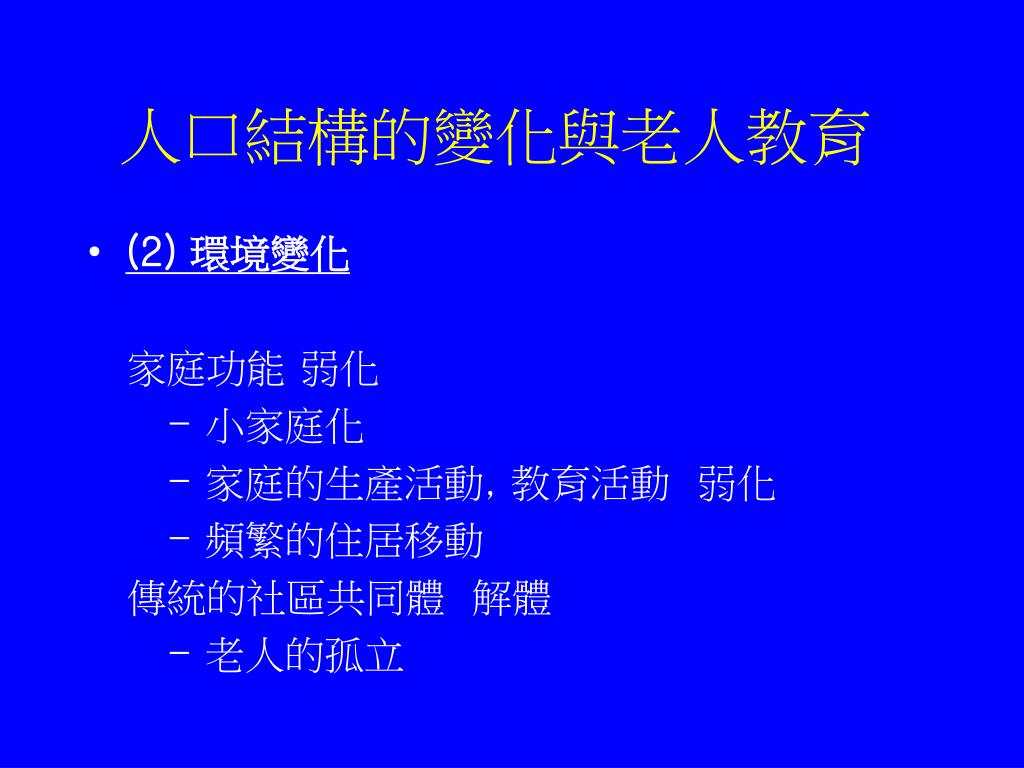 人口結構的變化與老人教育

• (2) 環境變化

家庭功能 弱化
– 小家庭化
– 家庭的生產活動, 教育活動 弱化
– 頻繁的住居移動
傳統的社區共同體 解體
– 老人的孤立